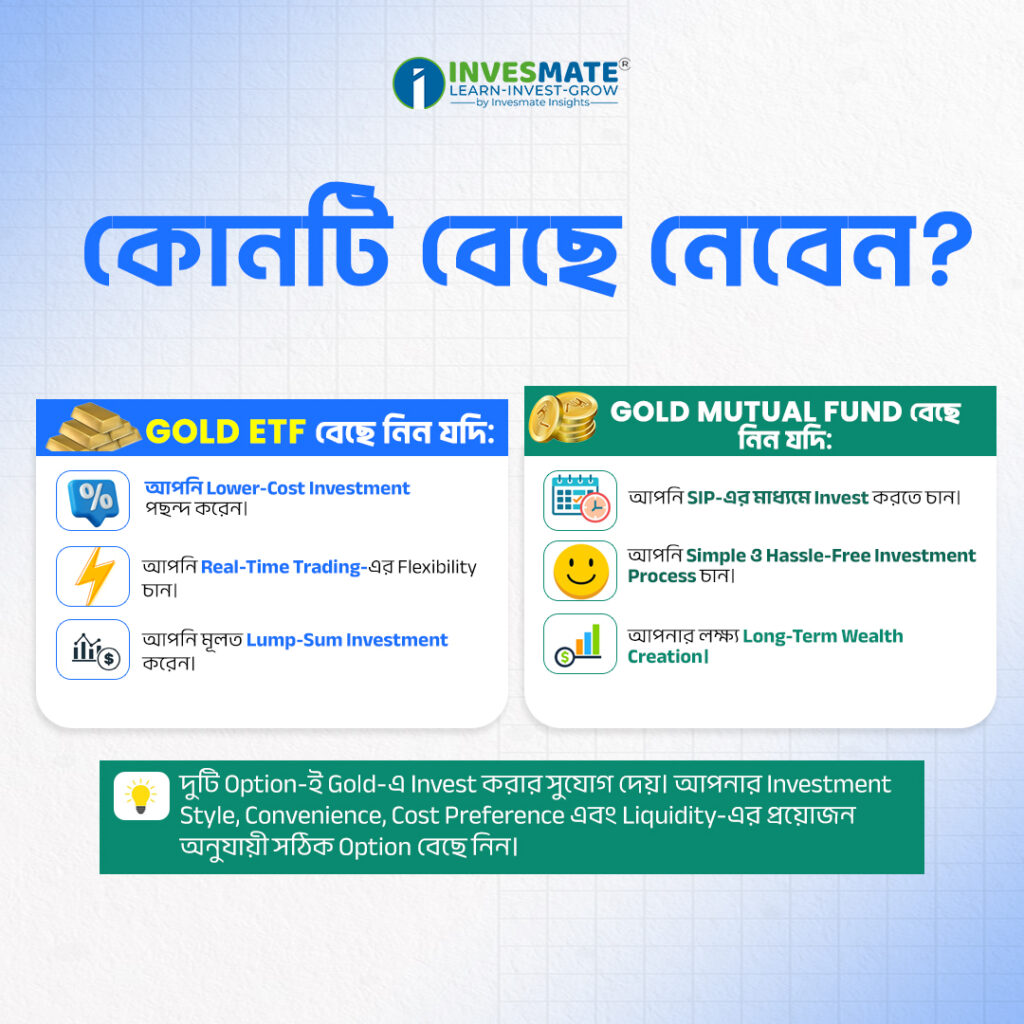 INVESMATE®
LEARN-INVEST-GROW
by Invesmate Insights

কোনটি বেছে নেবেন?

GOLD ETF বেছে নিন যদি:

আপনি Lower-Cost Investment পছন্দ করেন।

আপনি Real-Time Trading-এর Flexibility চান।

আপনি মূলত Lump-Sum Investment করেন।

GOLD MUTUAL FUND বেছে নিন যদি:

আপনি SIP-এর মাধ্যমে Invest করতে চান।

আপনি Simple ও Hassle-Free Investment Process চান।

আপনার লক্ষ্য Long-Term Wealth Creation।

দুটি Option-ই Gold-এ Invest করার সুযোগ দেয়। আপনার Investment Style, Convenience, Cost Preference এবং Liquidity-এর প্রয়োজন অনুযায়ী সঠিক Option বেছে নিন।